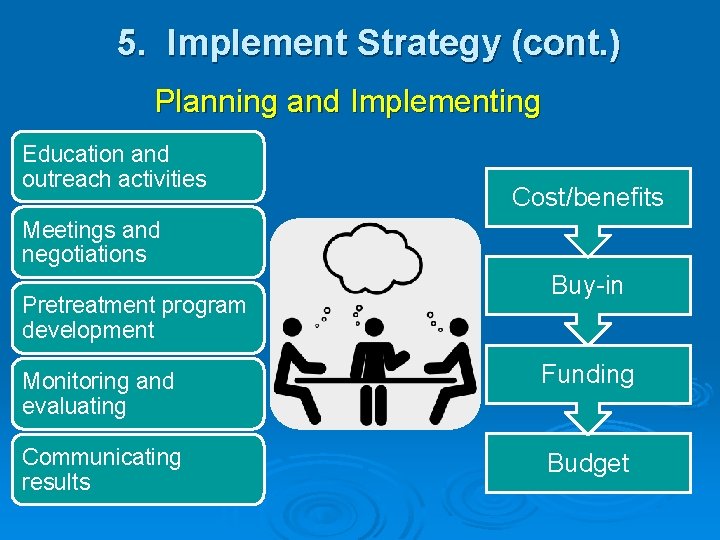 5. Implement Strategy (cont.)

Planning and Implementing

Education and outreach activities

Meetings and negotiations

Pretreatment program development

Monitoring and evaluating

Communicating results

Cost/benefits

Buy-in

Funding

Budget